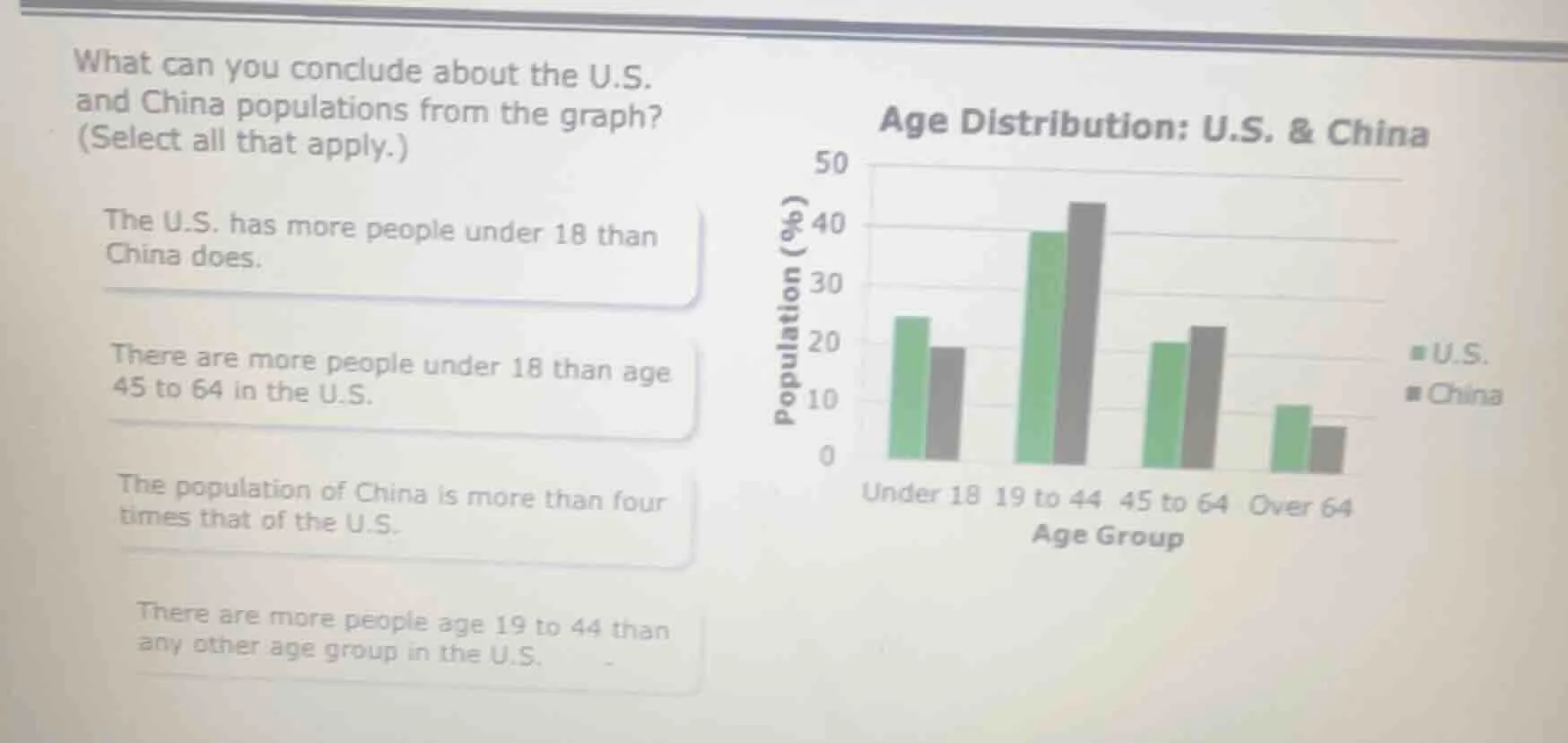 What can you conclude about the U.S. and China populations from the graph? (Select all that apply.)

The U.S. has more people under 18 than China does.

There are more people under 18 than age 45 to 64 in the U.S.

The population of China is more than four times that of the U.S.

There are more people age 19 to 44 than any other age group in the U.S.

Age Distribution: U.S. & China

Population (%)

50
40
30
20
10
0

Under 18
19 to 44
45 to 64
Over 64

Age Group

U.S.
China